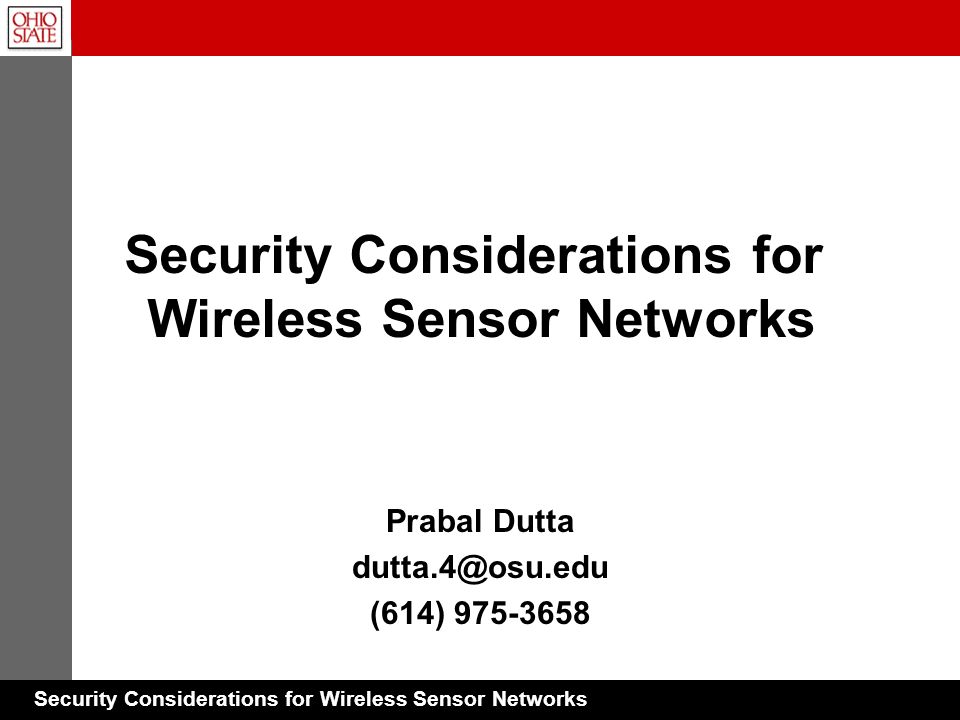 OHIO STATE

Security Considerations for Wireless Sensor Networks

Prabal Dutta
dutta.4@osu.edu
(614) 975-3658

Security Considerations for Wireless Sensor Networks